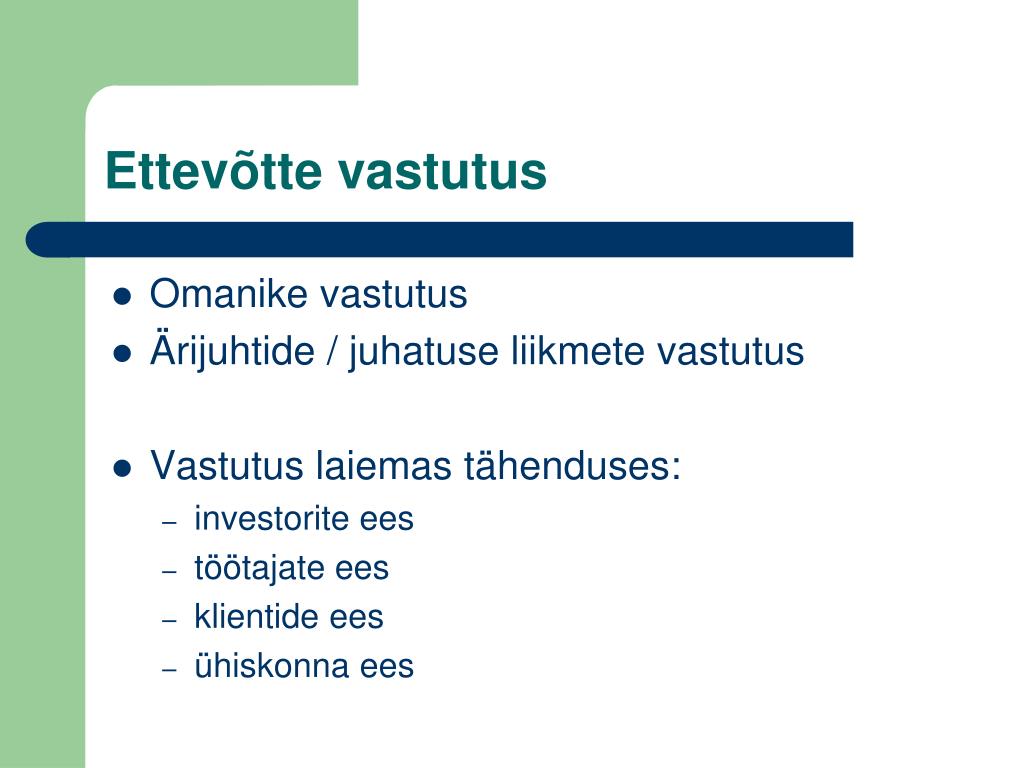 Ettevõtte vastutus

- Omanike vastutus
- Ärijuhtide / juhatuse liikmete vastutus

- Vastutus laiemas tähenduses:
  – investorite ees
  – töötajate ees
  – klientide ees
  – ühiskonna ees